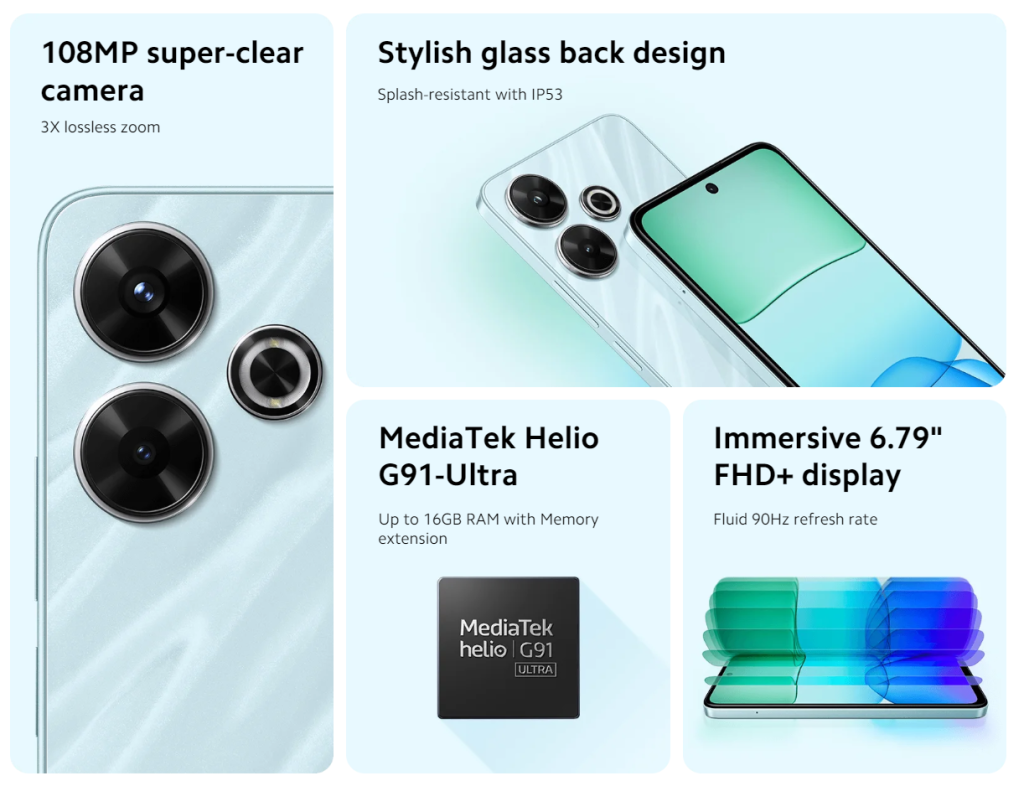 108MP super-clear camera

3X lossless zoom

Stylish glass back design

Splash-resistant with IP53

MediaTek Helio G91-Ultra

Up to 16GB RAM with Memory extension

MediaTek
helio | G91
ULTRA

Immersive 6.79" FHD+ display

Fluid 90Hz refresh rate